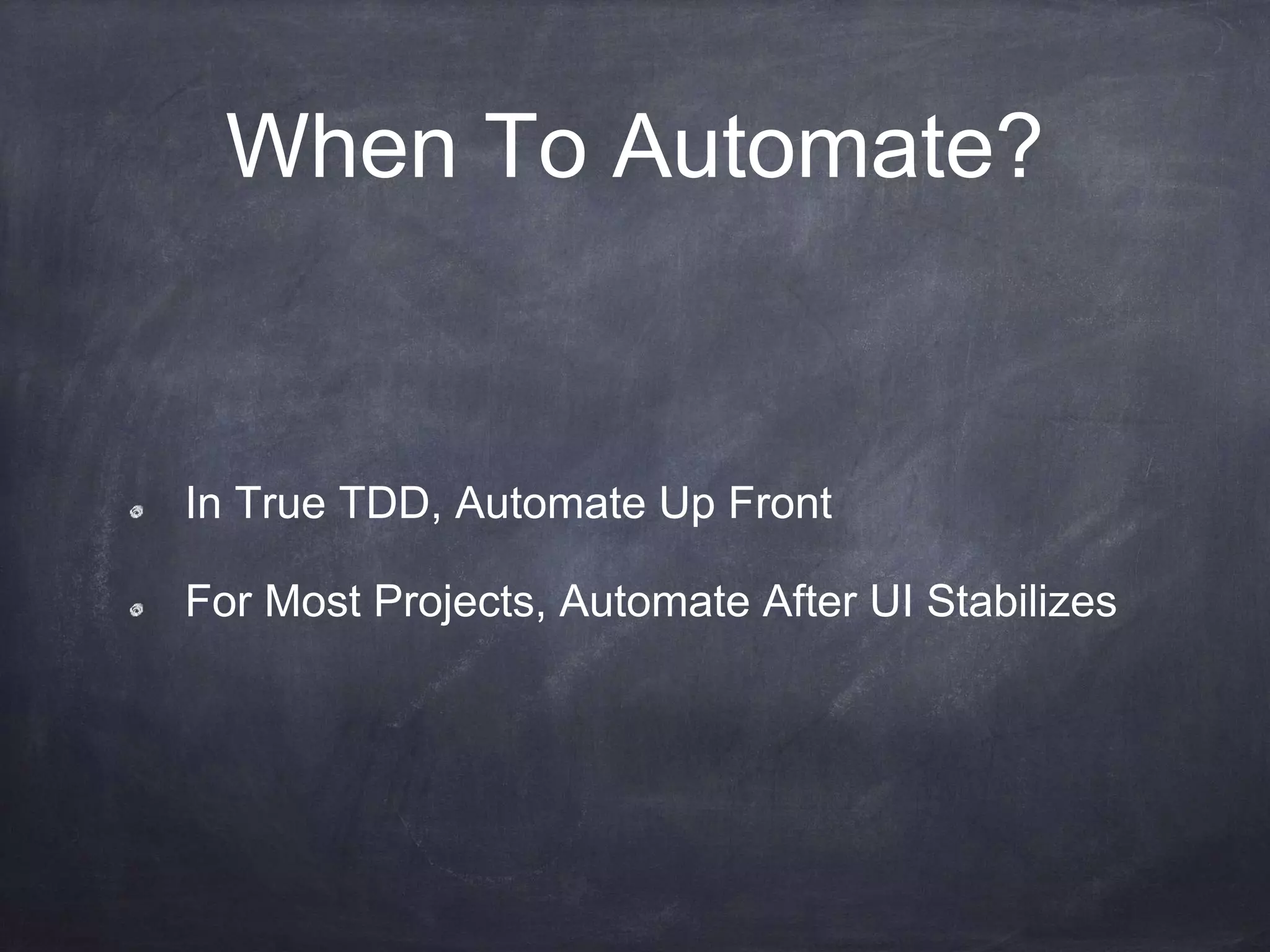 When To Automate?

In True TDD, Automate Up Front

For Most Projects, Automate After UI Stabilizes